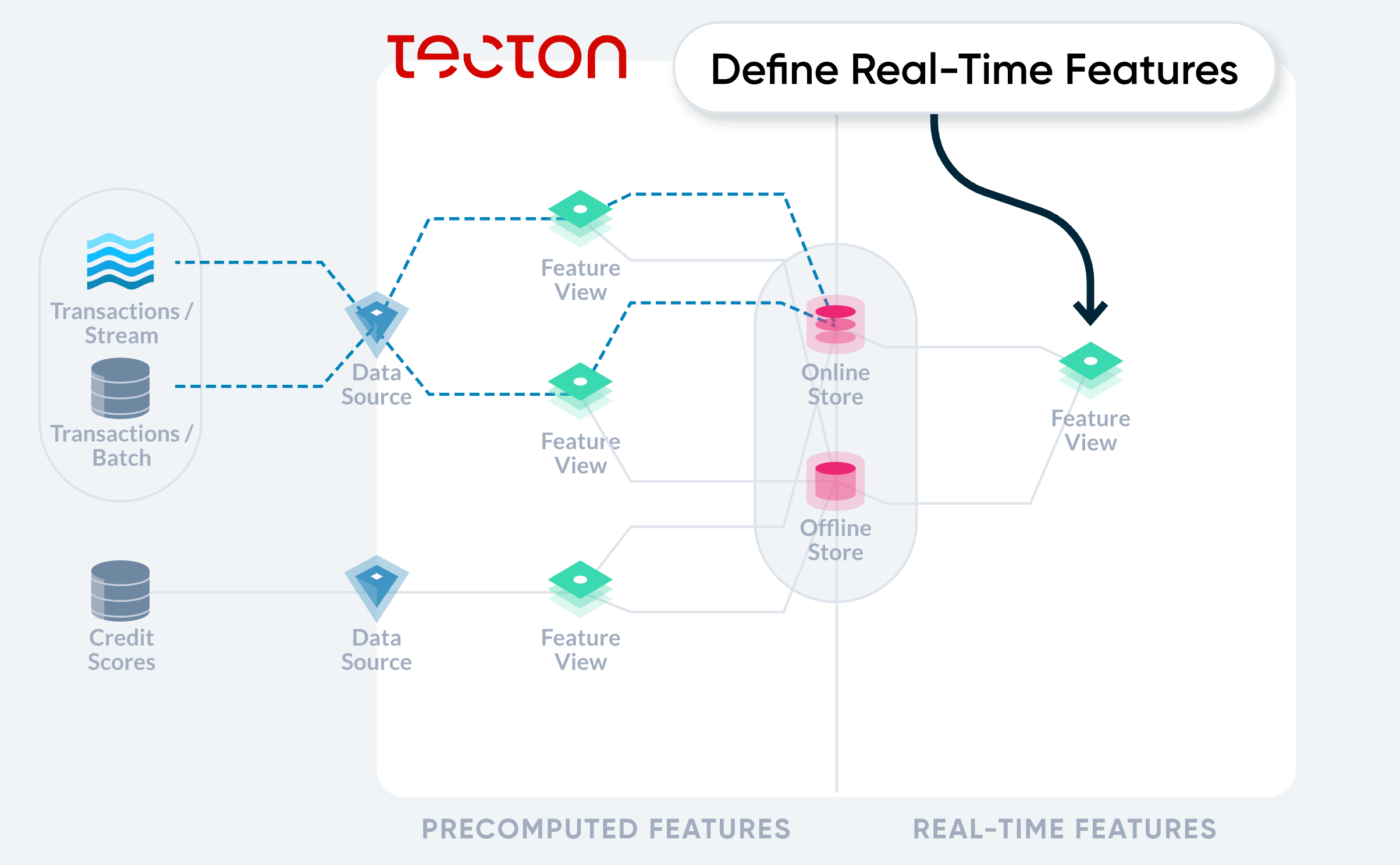 tecton

Define Real-Time Features

Transactions / Stream

Transactions / Batch

Data Source

Feature View

Feature View

Online Store

Offline Store

Feature View

Credit Scores

Data Source

Feature View

PRECOMPUTED FEATURES

REAL-TIME FEATURES